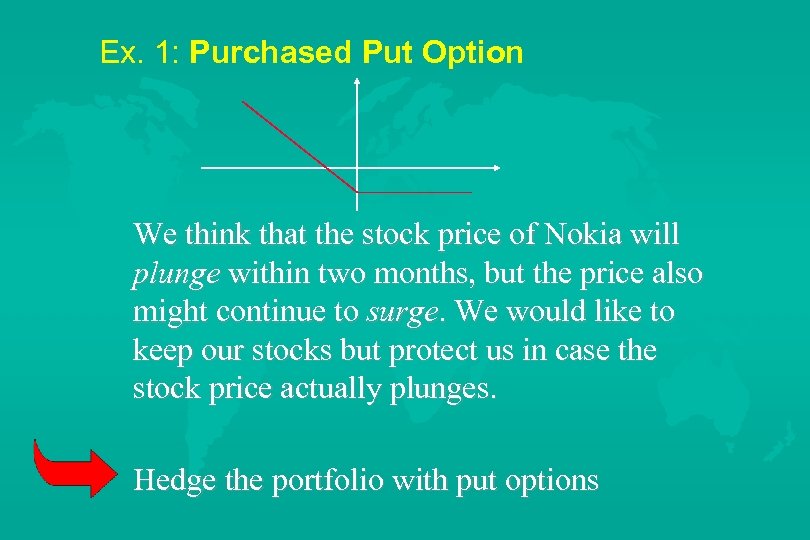 Ex. 1: Purchased Put Option

We think that the stock price of Nokia will plunge within two months, but the price also might continue to surge. We would like to keep our stocks but protect us in case the stock price actually plunges.

Hedge the portfolio with put options